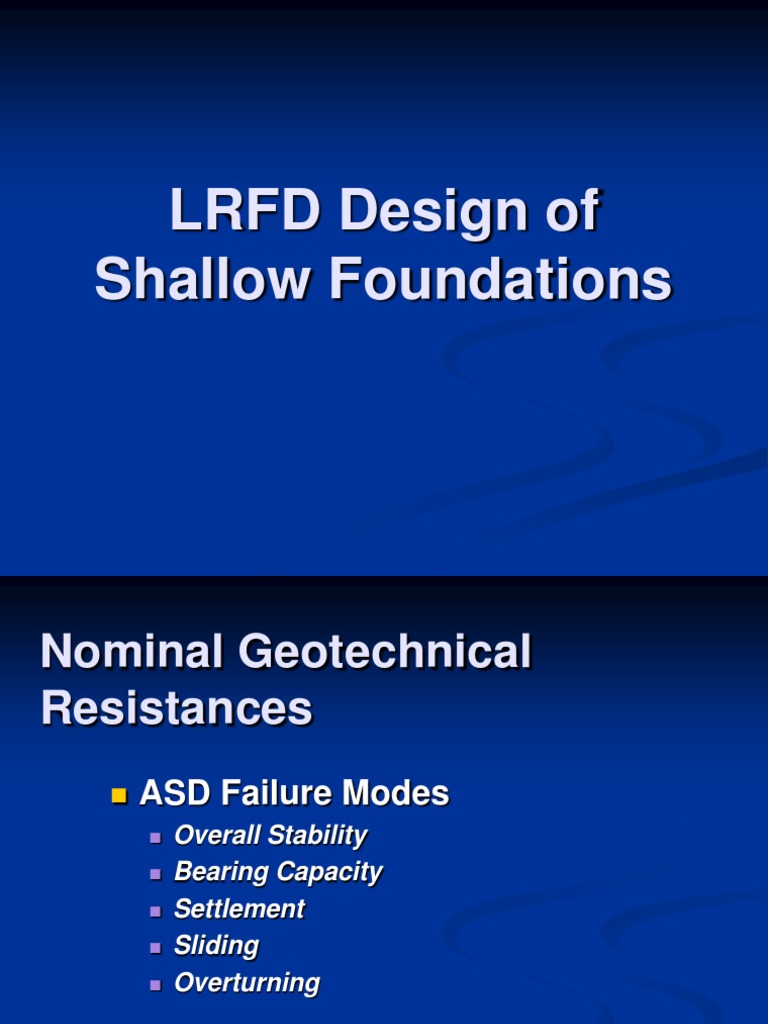 LRFD Design of Shallow Foundations

Nominal Geotechnical Resistances

ASD Failure Modes

Overall Stability

Bearing Capacity

Settlement

Sliding

Overturning